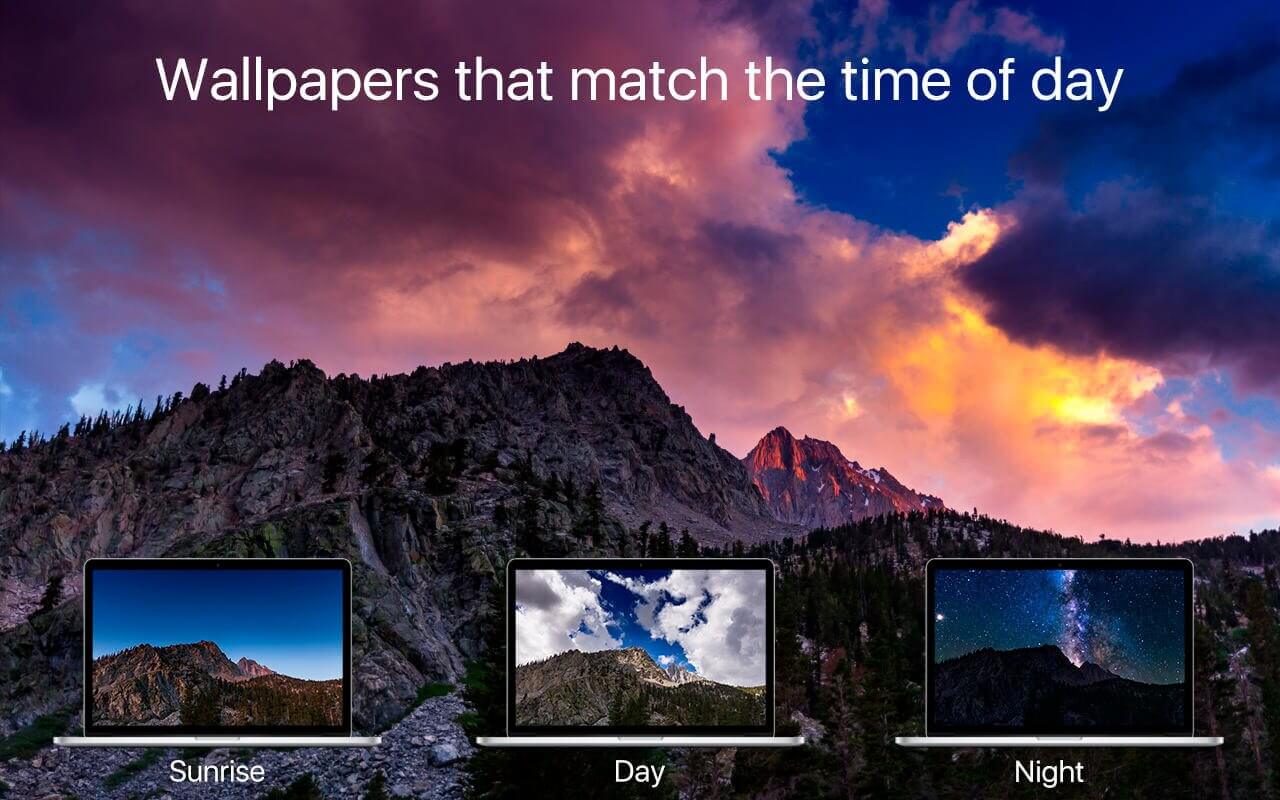 Wallpapers that match the time of day

Sunrise

Day

Night